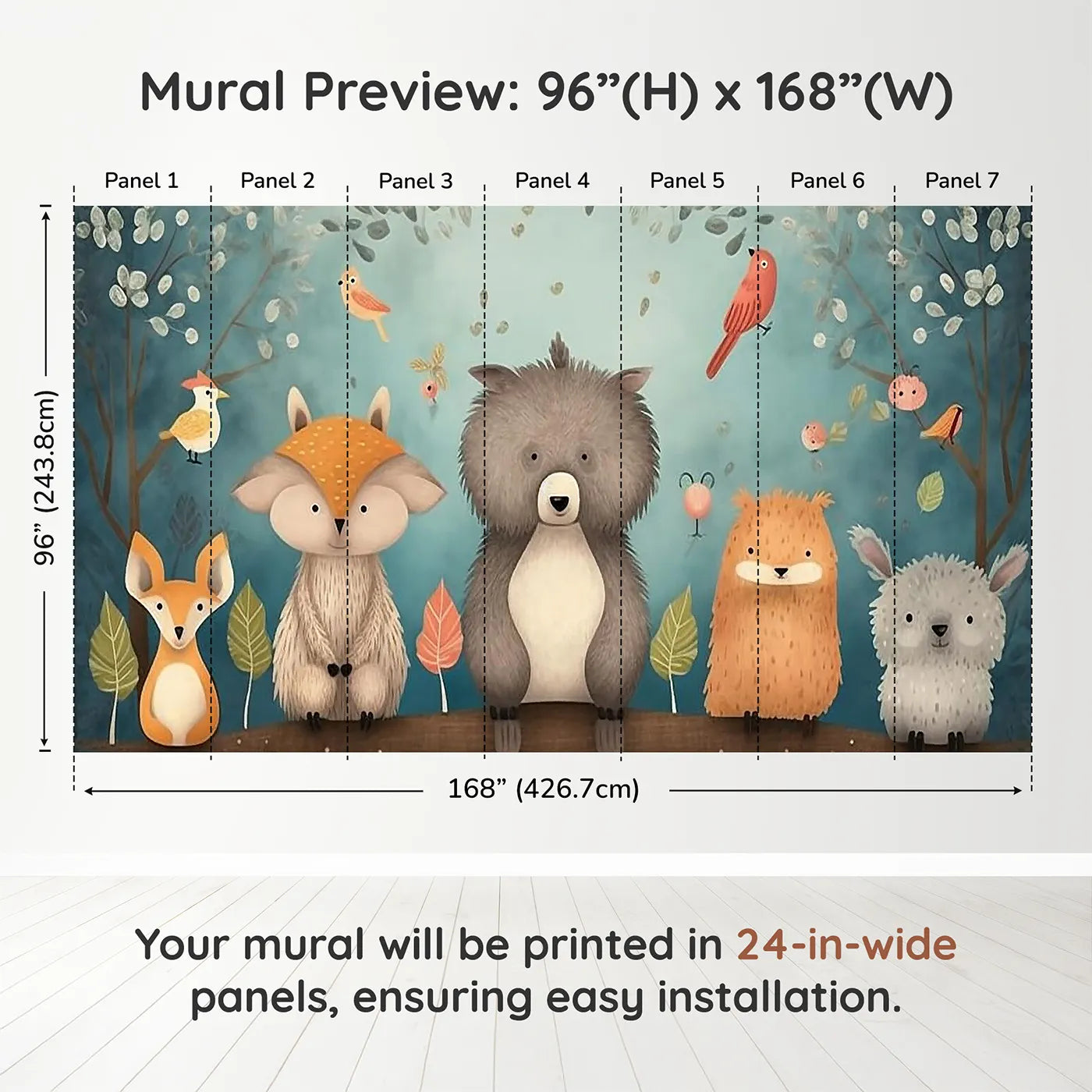 Mural Preview: 96”(H) x 168”(W)

Panel 1 Panel 2 Panel 3 Panel 4 Panel 5 Panel 6 Panel 7

96” (243.8cm)

168” (426.7cm)

Your mural will be printed in 24-in-wide panels, ensuring easy installation.